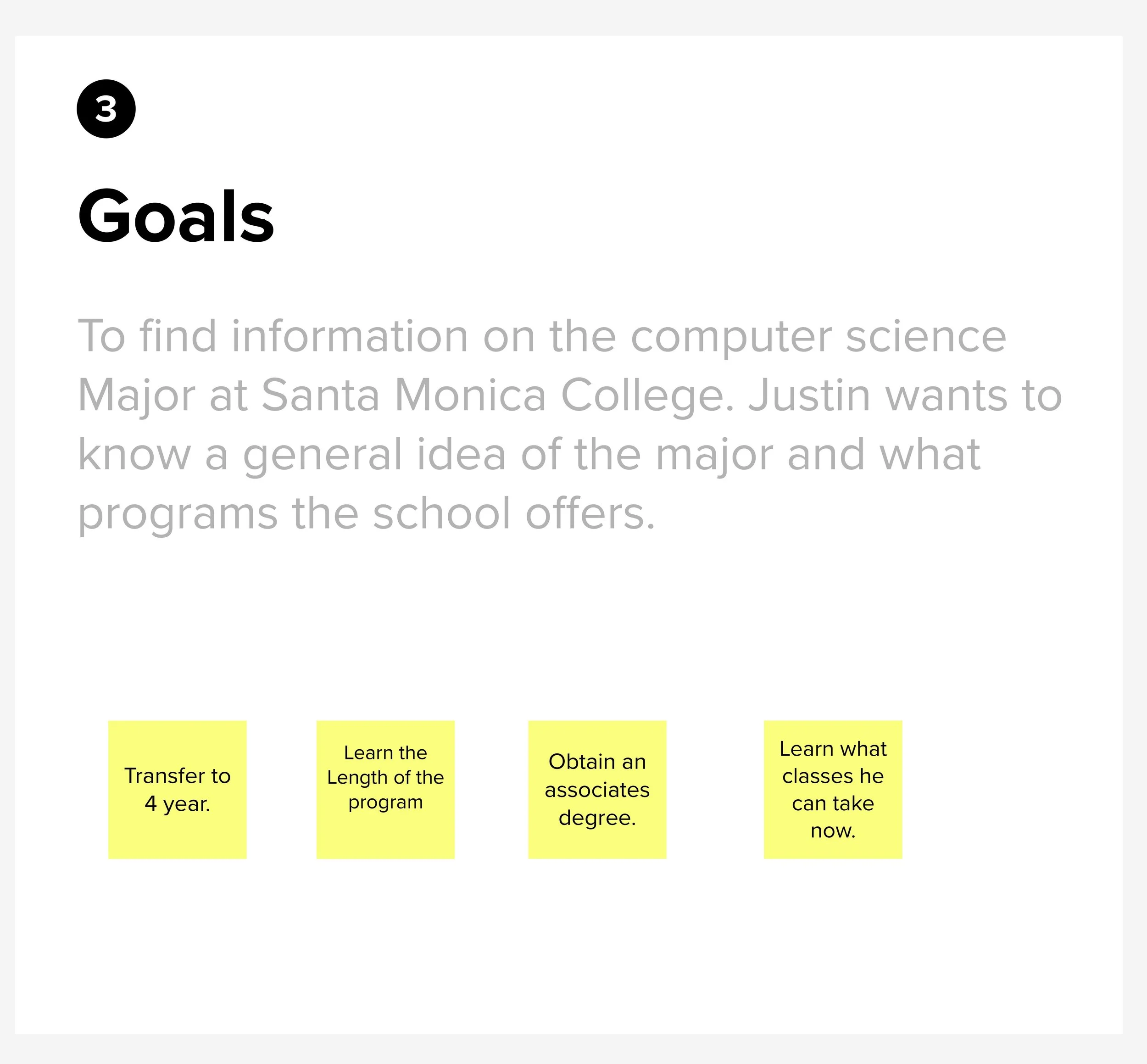 3

Goals

To find information on the computer science Major at Santa Monica College. Justin wants to know a general idea of the major and what programs the school offers.

Transfer to 4 year.

Learn the Length of the program

Obtain an associates degree.

Learn what classes he can take now.